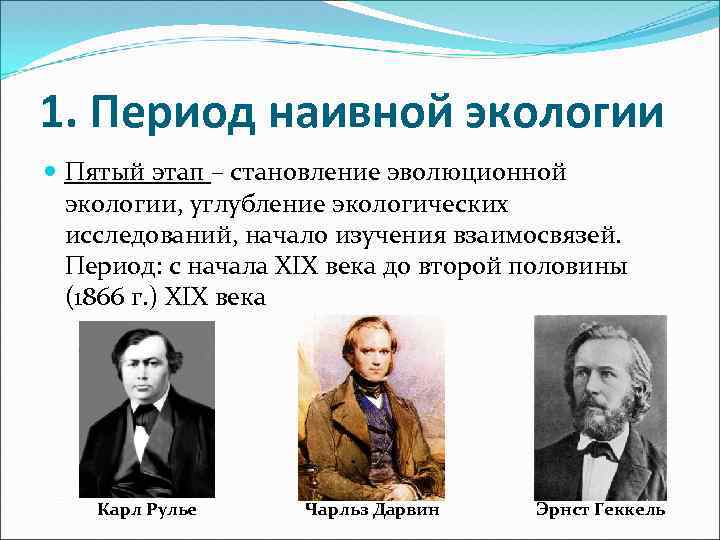 1. Период наивной экологии

Пятый этап – становление эволюционной экологии, углубление экологических исследований, начало изучения взаимосвязей. Период: с начала XIX века до второй половины (1866 г.) XIX века

Карл Рулье

Чарльз Дарвин

Эрнст Геккель